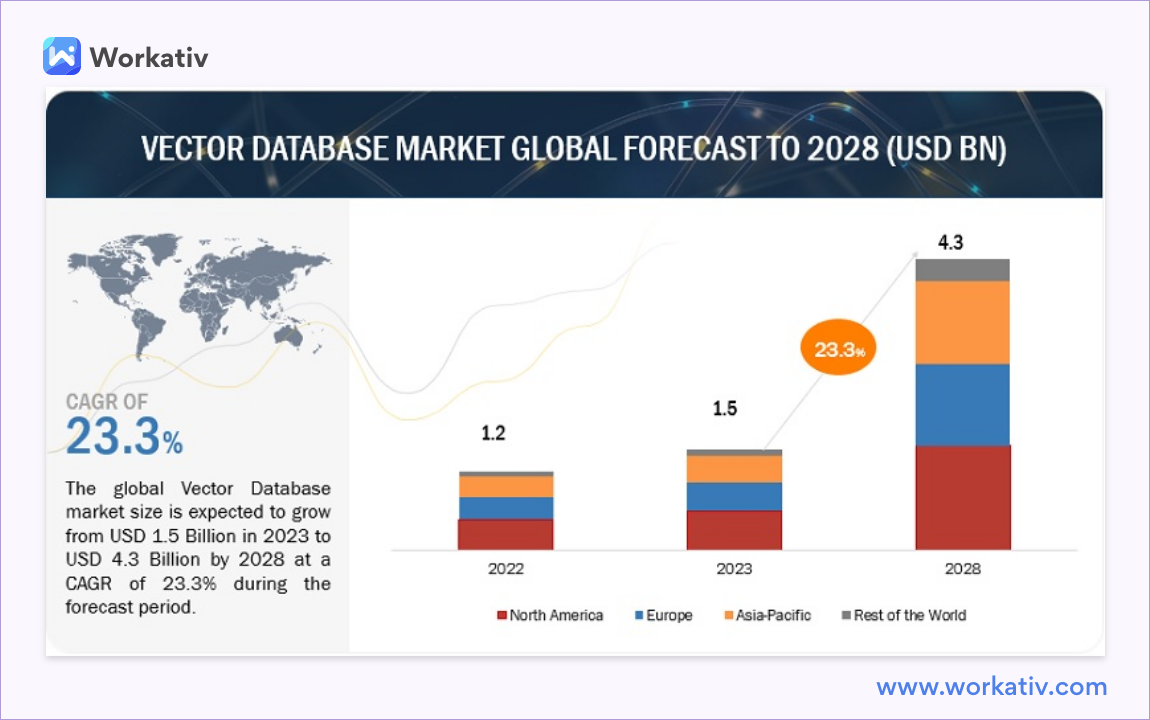 Workativ

VECTOR DATABASE MARKET GLOBAL FORECAST TO 2028 (USD BN)

CAGR OF
23.3%

The global Vector Database market size is expected to grow from USD 1.5 Billion in 2023 to USD 4.3 Billion by 2028 at a CAGR of 23.3% during the forecast period.

1.2

1.5

23.3%

4.3

2022

2023

2028

North America
Europe
Asia-Pacific
Rest of the World

www.workativ.com